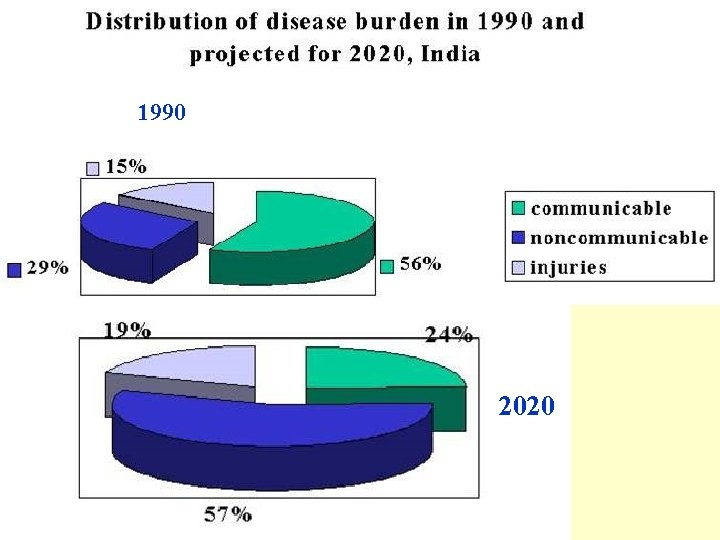 Distribution of disease burden in 1990 and projected for 2020, India

1990

15%

29%

56%

communicable
noncommunicable
injuries

19%

24%

2020

57%